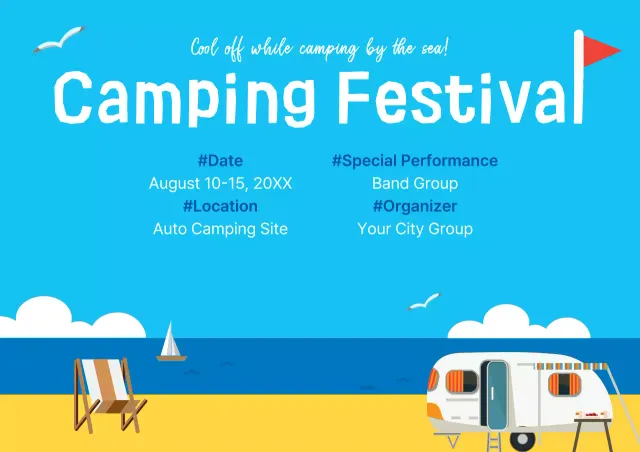 Cool off while camping by the sea!

Camping Festival

#Date
August 10-15, 20XX
#Location
Auto Camping Site

#Special Performance
Band Group
#Organizer
Your City Group